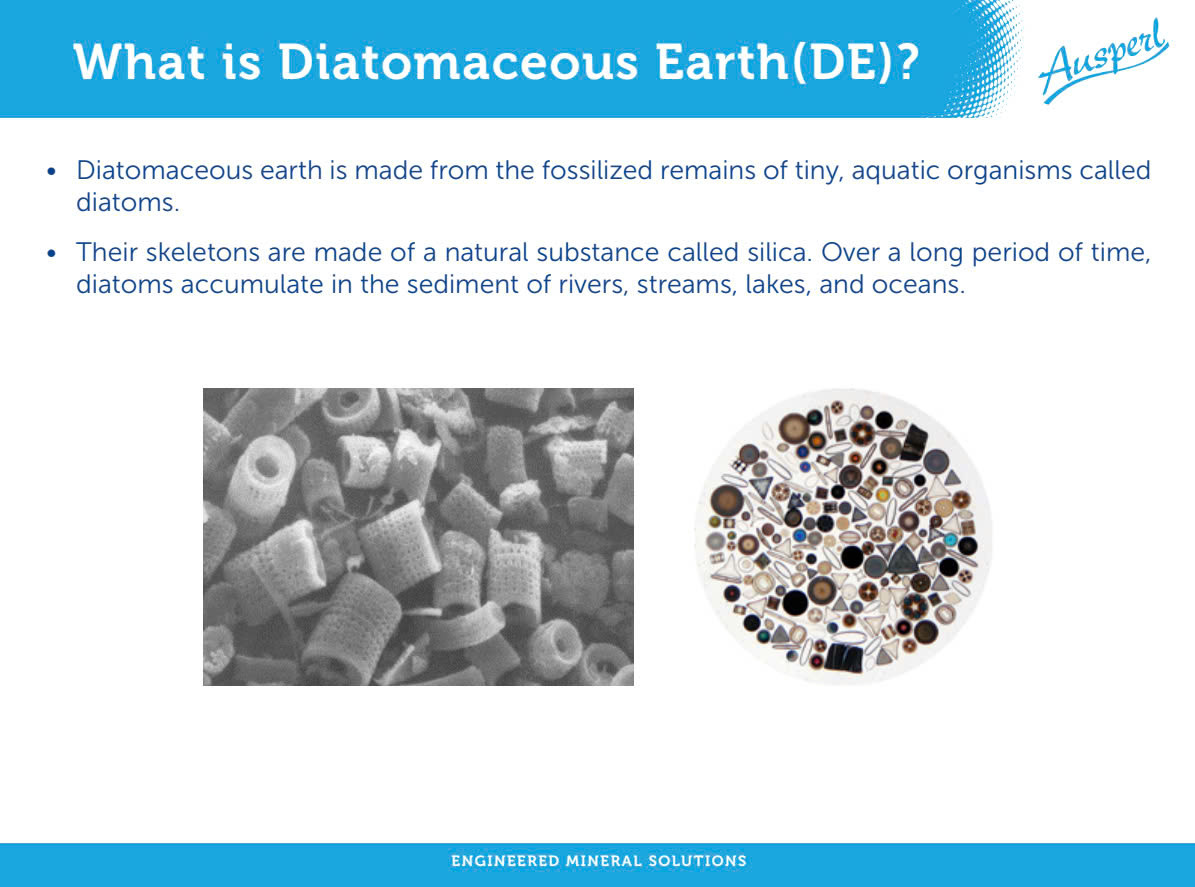 What is Diatomaceous Earth(DE)?

Ausperl

• Diatomaceous earth is made from the fossilized remains of tiny, aquatic organisms called diatoms.

• Their skeletons are made of a natural substance called silica. Over a long period of time, diatoms accumulate in the sediment of rivers, streams, lakes, and oceans.

ENGINEERED MINERAL SOLUTIONS